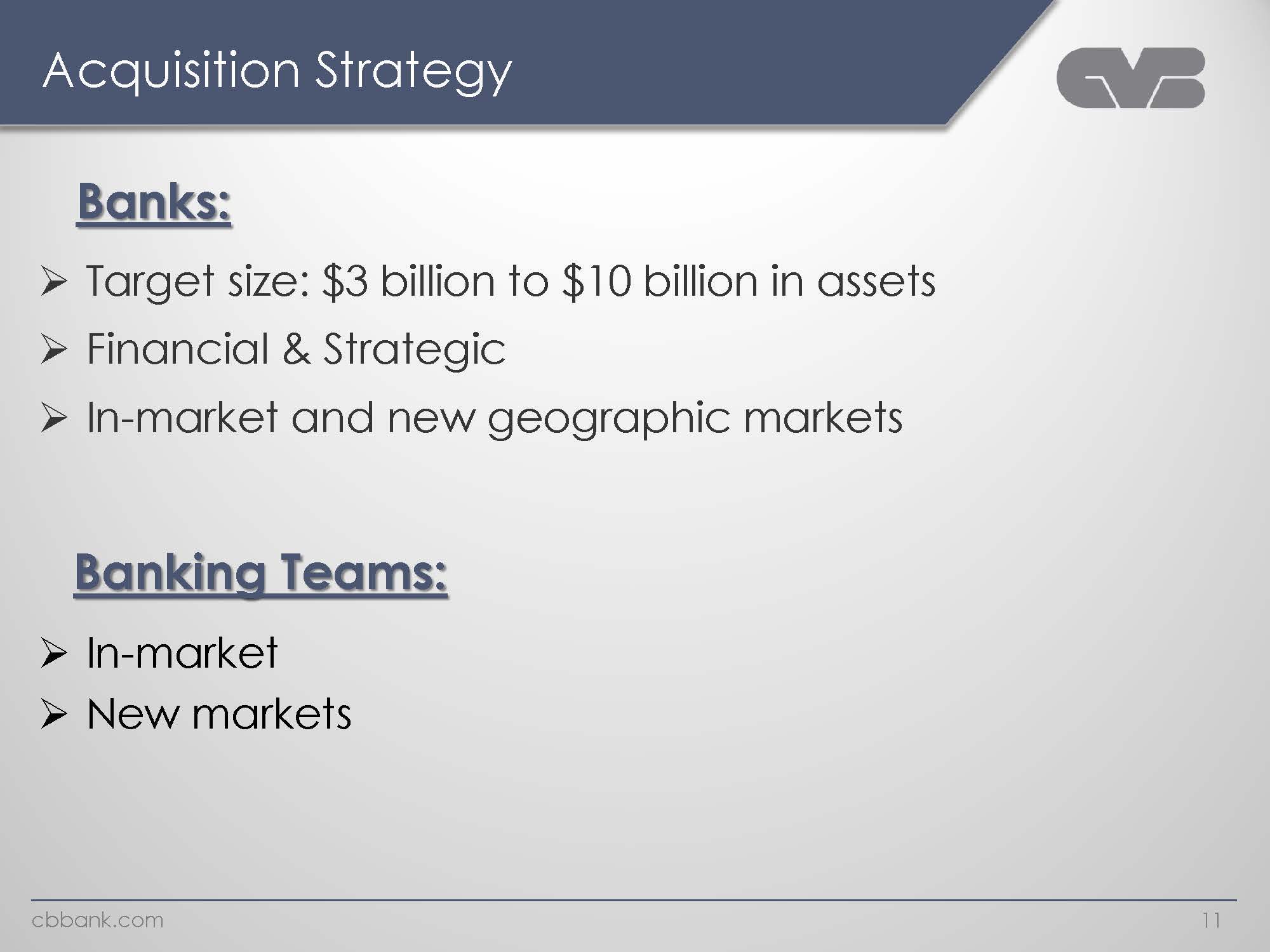 Acquisition Strategy

CVB

Banks:

➢ Target size: \$3 billion to \$10 billion in assets
➢ Financial & Strategic
➢ In-market and new geographic markets

Banking Teams:

➢ In-market
➢ New markets

cbbank.com

11